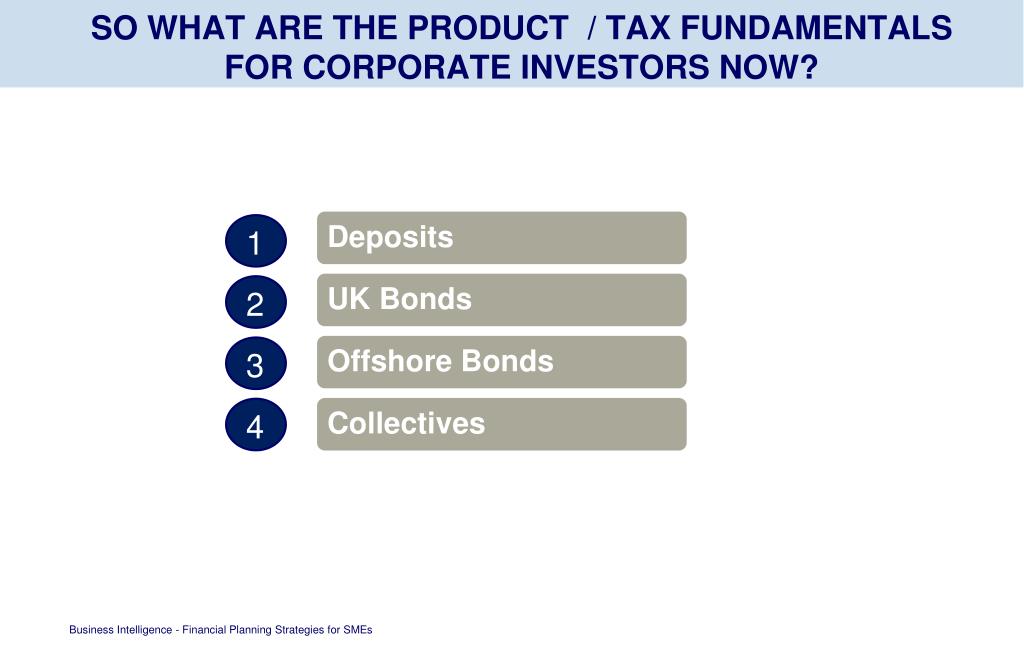 SO WHAT ARE THE PRODUCT / TAX FUNDAMENTALS FOR CORPORATE INVESTORS NOW?

1 Deposits

2 UK Bonds

3 Offshore Bonds

4 Collectives

Business Intelligence - Financial Planning Strategies for SMEs